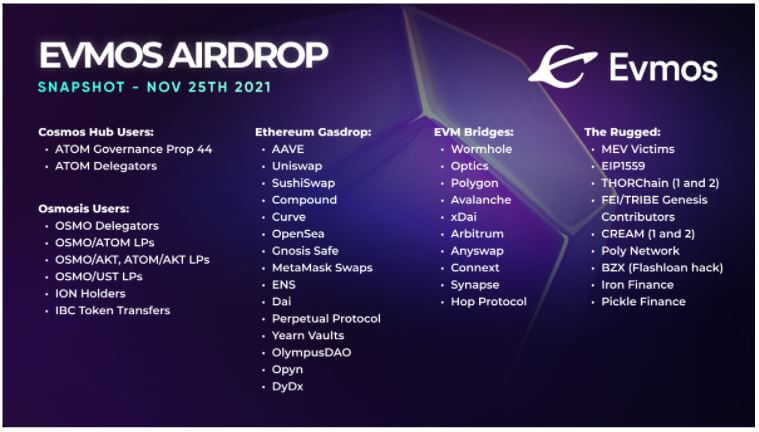 EVMOS AIRDROP

SNAPSHOT - NOV 25TH 2021

Evmos

Cosmos Hub Users:
• ATOM Governance Prop 44
• ATOM Delegators

Osmosis Users:
• OSMO Delegators
• OSMO/ATOM LPs
• OSMO/AKT, ATOM/AKT LPs
• OSMO/UST LPs
• ION Holders
• IBC Token Transfers

Ethereum Gasdrop:
• AAVE
• Uniswap
• SushiSwap
• Compound
• Curve
• OpenSea
• Gnosis Safe
• MetaMask Swaps
• ENS
• Dai
• Perpetual Protocol
• Yearn Vaults
• OlympusDAO
• Opyn
• DyDx

EVM Bridges:
• Wormhole
• Optics
• Polygon
• Avalanche
• xDai
• Arbitrum
• Anyswap
• Connext
• Synapse
• Hop Protocol

The Rugged:
• MEV Victims
• EIP1559
• THORChain (1 and 2)
• FEI/TRIBE Genesis Contributors
• CREAM (1 and 2)
• Poly Network
• BZX (Flashloan hack)
• Iron Finance
• Pickle Finance